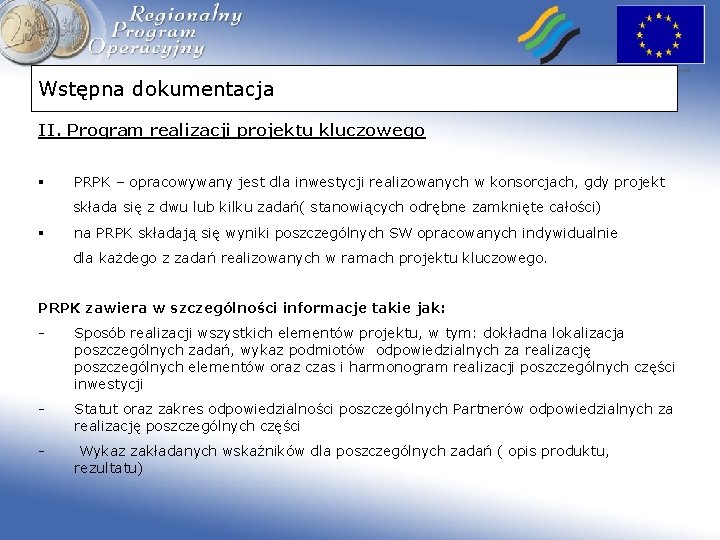 Regionalny Program Operacyjny

Wstępna dokumentacja

II. Program realizacji projektu kluczowego

▪ PRPK – opracowywany jest dla inwestycji realizowanych w konsorcjach, gdy projekt składa się z dwu lub kilku zadań( stanowiących odrębne zamknięte całości)

▪ na PRPK składają się wyniki poszczególnych SW opracowanych indywidualnie dla każdego z zadań realizowanych w ramach projektu kluczowego.

PRPK zawiera w szczególności informacje takie jak:

- Sposób realizacji wszystkich elementów projektu, w tym: dokładna lokalizacja poszczególnych zadań, wykaz podmiotów odpowiedzialnych za realizację poszczególnych elementów oraz czas i harmonogram realizacji poszczególnych części inwestycji

- Statut oraz zakres odpowiedzialności poszczególnych Partnerów odpowiedzialnych za realizację poszczególnych części

- Wykaz zakładanych wskaźników dla poszczególnych zadań ( opis produktu, rezultatu)